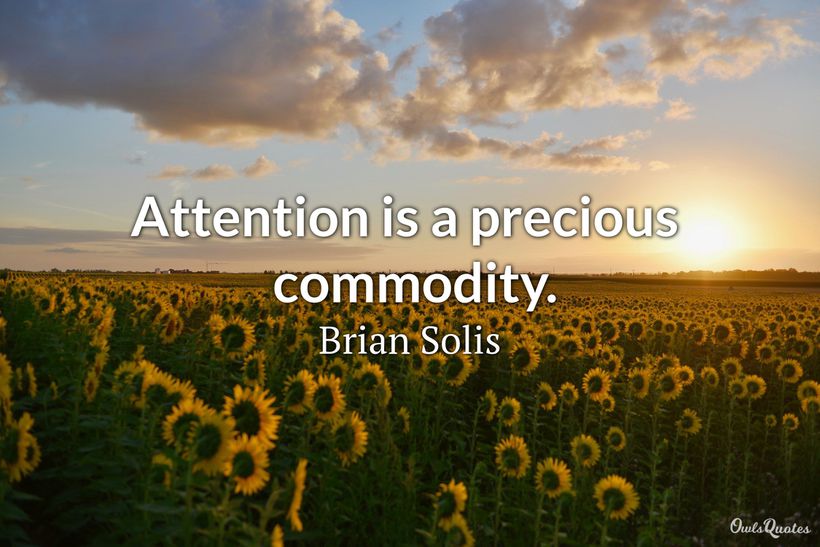 Attention is a precious commodity.
Brian Solis

OwlsQuotes